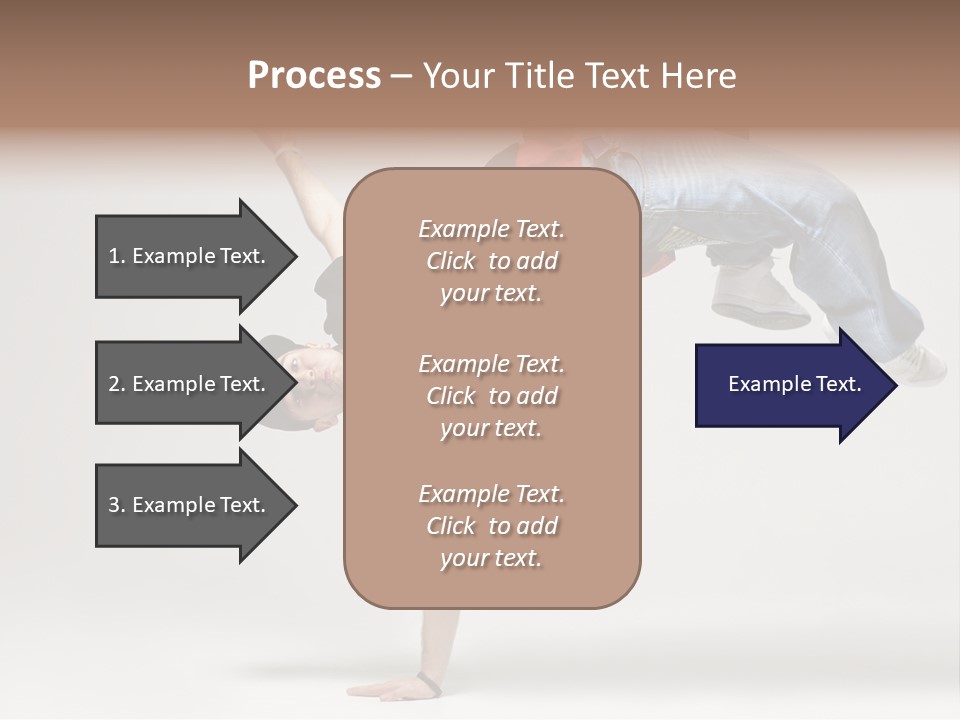 Process – Your Title Text Here

1. Example Text.

2. Example Text.

3. Example Text.

Example Text. Click to add your text.

Example Text. Click to add your text.

Example Text. Click to add your text.

Example Text.